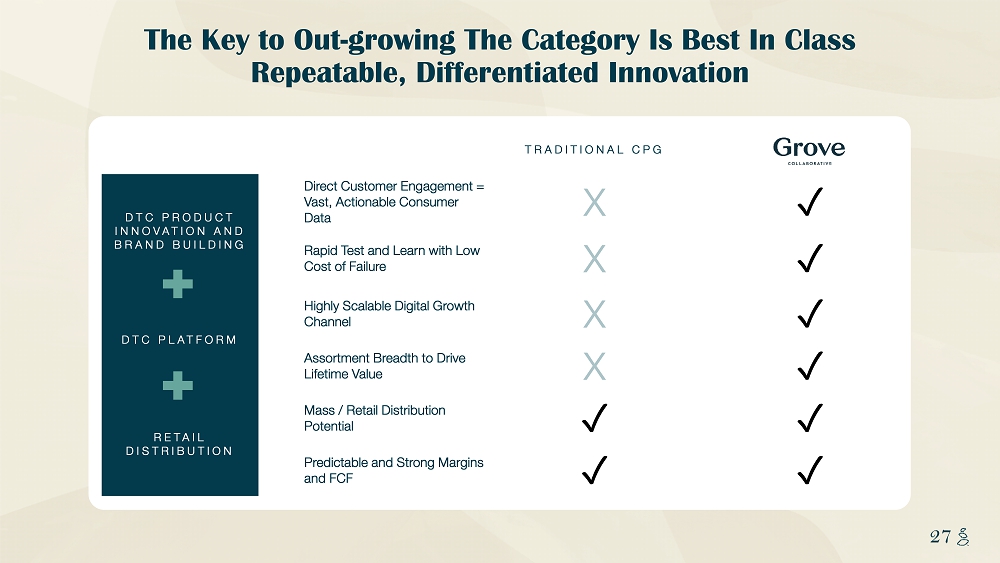 The Key to Out-growing The Category Is Best In Class Repeatable, Differentiated Innovation

DTC PRODUCT INNOVATION AND BRAND BUILDING

+

DTC PLATFORM

+

RETAIL DISTRIBUTION

| | TRADITIONAL CPG | Grove COLLABORATIVE |
|---|---|---|
| Direct Customer Engagement = Vast, Actionable Consumer Data | X | ✓ |
| Rapid Test and Learn with Low Cost of Failure | X | ✓ |
| Highly Scalable Digital Growth Channel | X | ✓ |
| Assortment Breadth to Drive Lifetime Value | X | ✓ |
| Mass / Retail Distribution Potential | ✓ | ✓ |
| Predictable and Strong Margins and FCF | ✓ | ✓ |

27